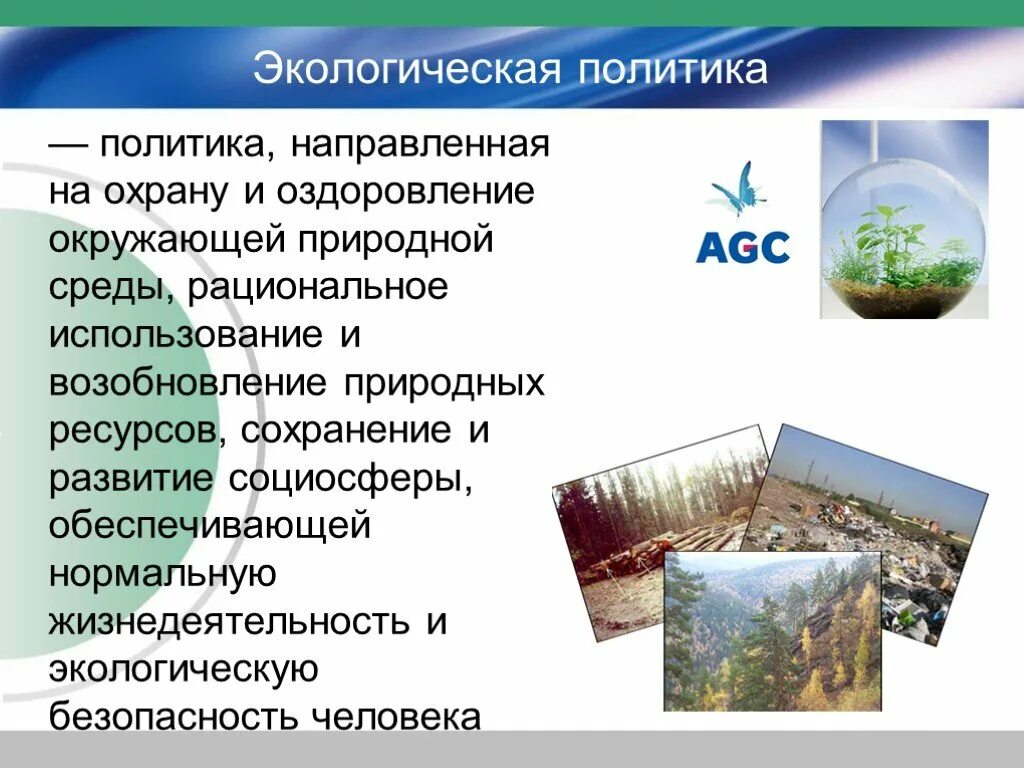 Экологическая политика

— политика, направленная на охрану и оздоровление окружающей природной среды, рациональное использование и возобновление природных ресурсов, сохранение и развитие социосферы, обеспечивающей нормальную жизнедеятельность и экологическую безопасность человека

AGC